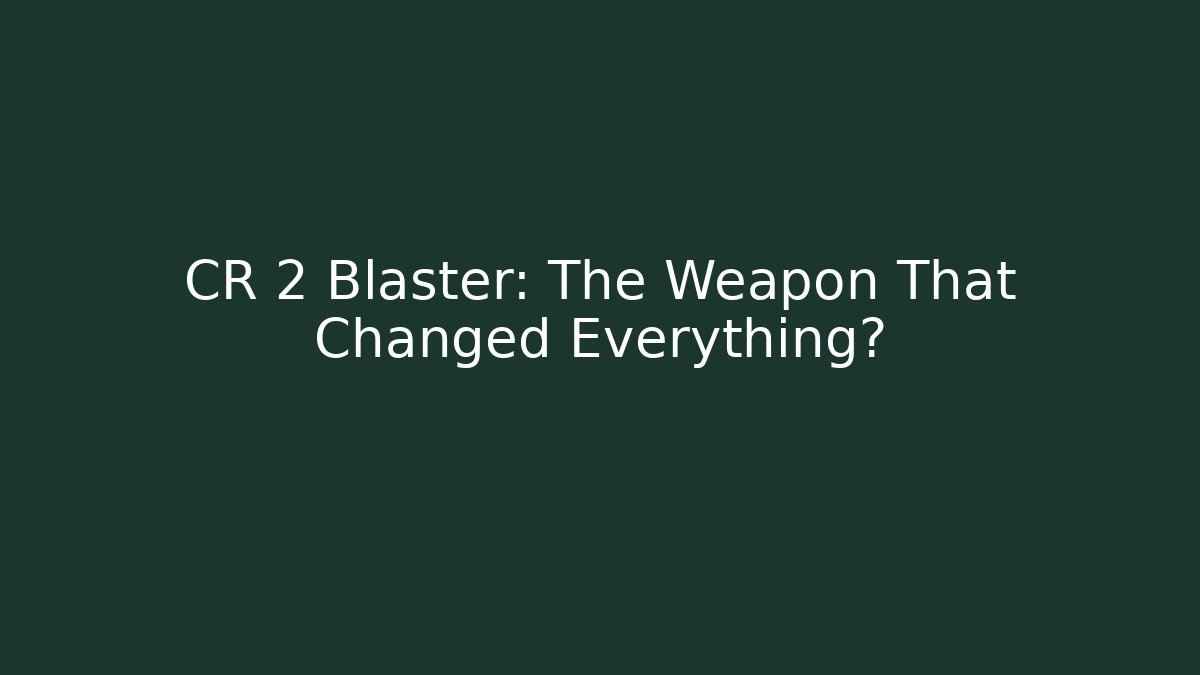 CR 2 Blaster: The Weapon That Changed Everything?